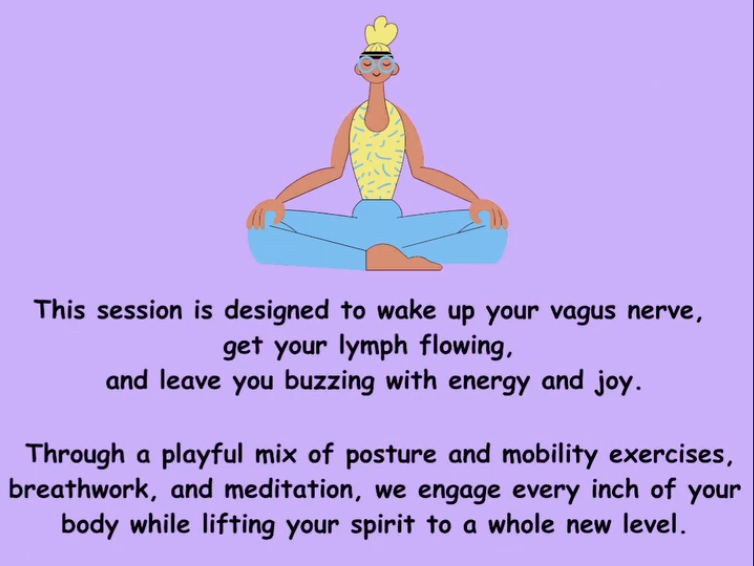 This session is designed to wake up your vagus nerve, get your lymph flowing, and leave you buzzing with energy and joy.

Through a playful mix of posture and mobility exercises, breathwork, and meditation, we engage every inch of your body while lifting your spirit to a whole new level.